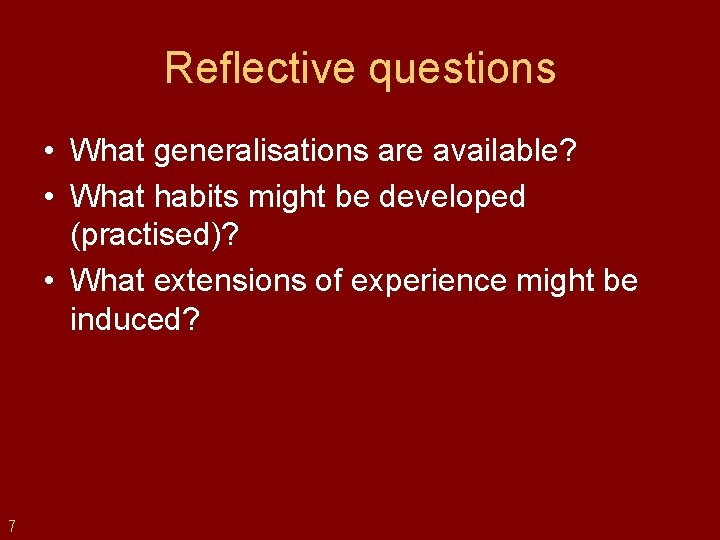 Reflective questions

• What generalisations are available?
• What habits might be developed (practised)?
• What extensions of experience might be induced?

7